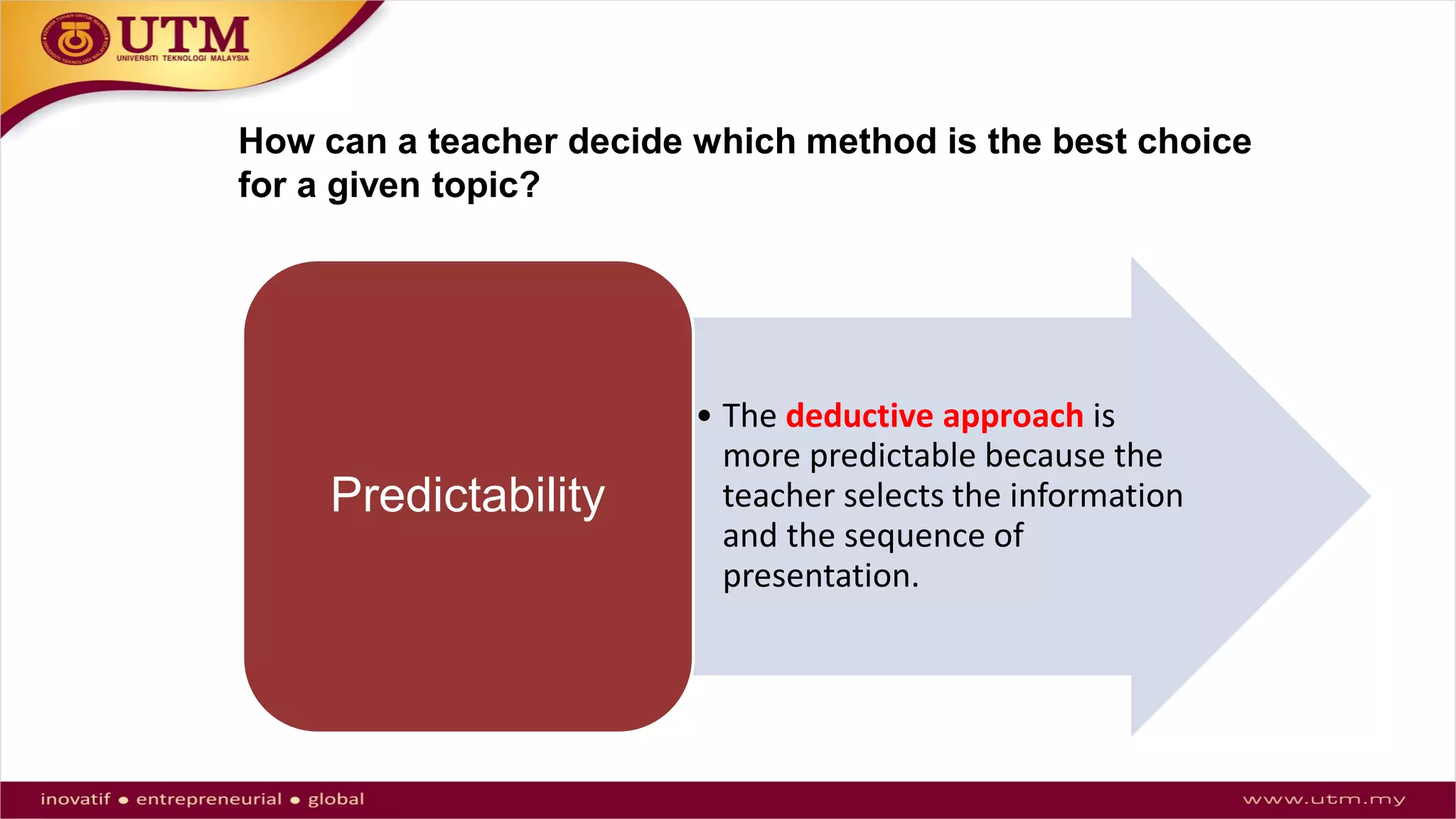 UTM
UNIVERSITI TEKNOLOGI MALAYSIA

How can a teacher decide which method is the best choice for a given topic?

Predictability

• The deductive approach is more predictable because the teacher selects the information and the sequence of presentation.

inovatif • entrepreneurial • global

www.utm.my